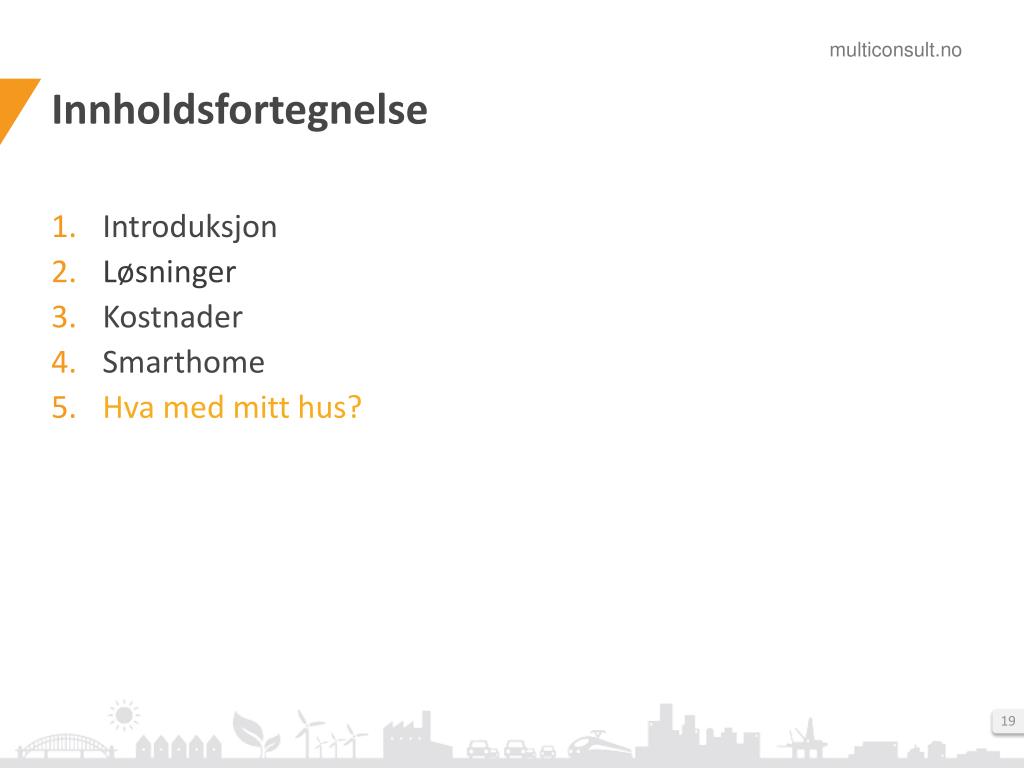 multiconsult.no

Innholdsfortegnelse

1. Introduksjon
2. Løsninger
3. Kostnader
4. Smarthome
5. Hva med mitt hus?

19